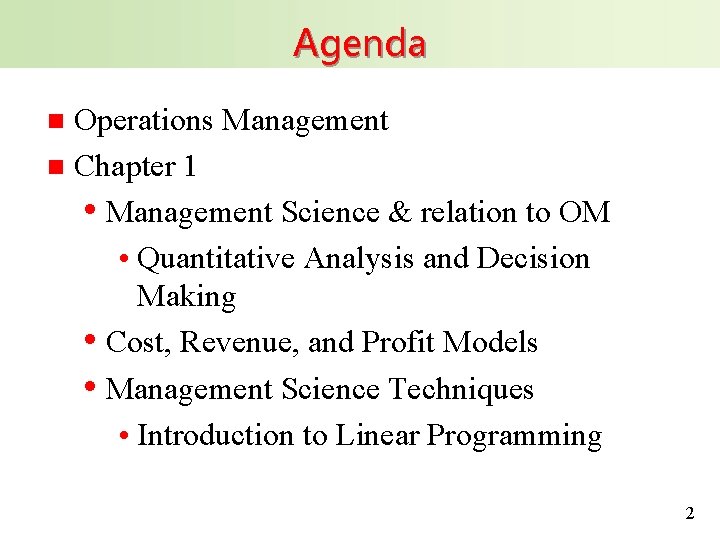 Agenda

- Operations Management
- Chapter 1
  - Management Science & relation to OM
    - Quantitative Analysis and Decision Making
  - Cost, Revenue, and Profit Models
  - Management Science Techniques
    - Introduction to Linear Programming

2